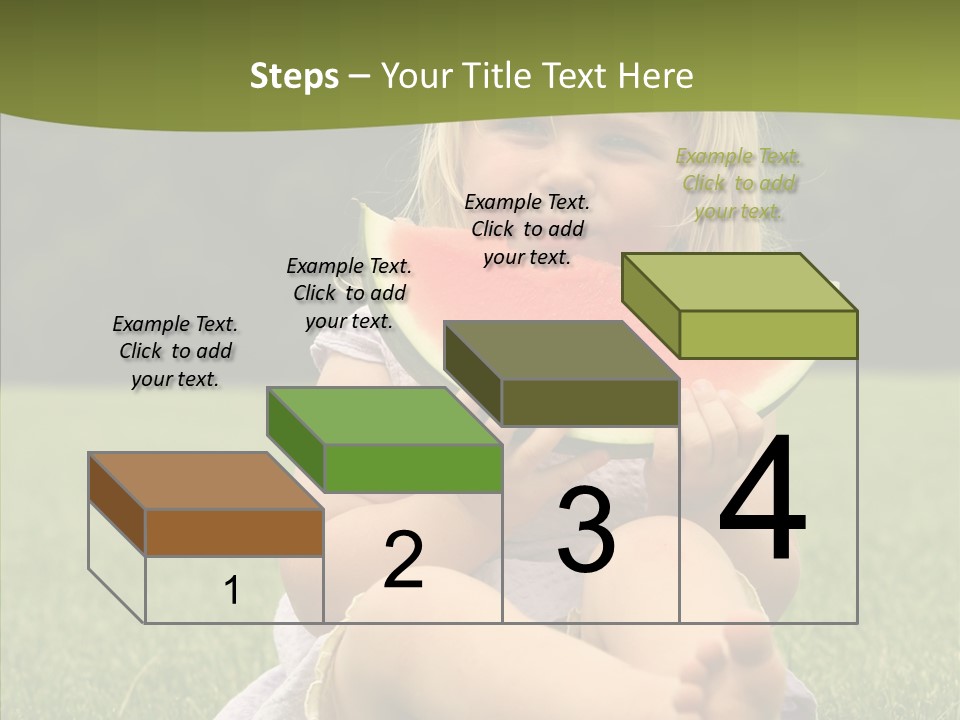 Steps – Your Title Text Here

Example Text. Click to add your text.

Example Text. Click to add your text.

Example Text. Click to add your text.

Example Text. Click to add your text.

1

2

3

4